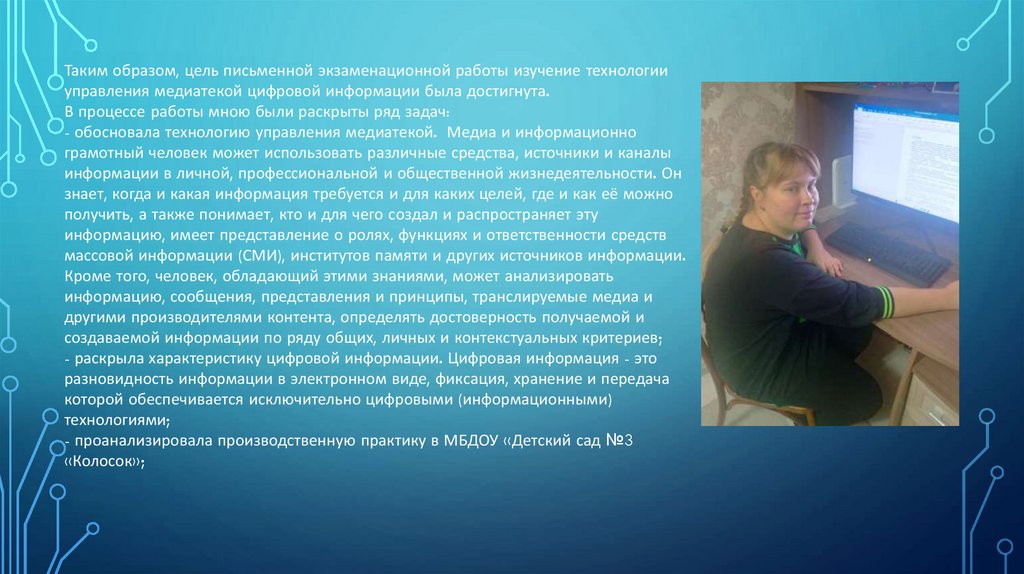 Таким образом, цель письменной экзаменационной работы изучение технологии управления медиатекой цифровой информации была достигнута.
В процессе работы мною были раскрыты ряд задач:
- обосновала технологию управления медиатекой. Медиа и информационно грамотный человек может использовать различные средства, источники и каналы информации в личной, профессиональной и общественной жизнедеятельности. Он знает, когда и какая информация требуется и для каких целей, где и как её можно получить, а также понимает, кто и для чего создал и распространяет эту информацию, имеет представление о ролях, функциях и ответственности средств массовой информации (СМИ), институтов памяти и других источников информации. Кроме того, человек, обладающий этими знаниями, может анализировать информацию, сообщения, представления и принципы, транслируемые медиа и другими производителями контента, определять достоверность получаемой и создаваемой информации по ряду общих, личных и контекстуальных критериев;
- раскрыла характеристику цифровой информации. Цифровая информация - это разновидность информации в электронном виде, фиксация, хранение и передача которой обеспечивается исключительно цифровыми (информационными) технологиями;
- проанализировала производственную практику в МБДОУ «Детский сад №3 «Колосок»;